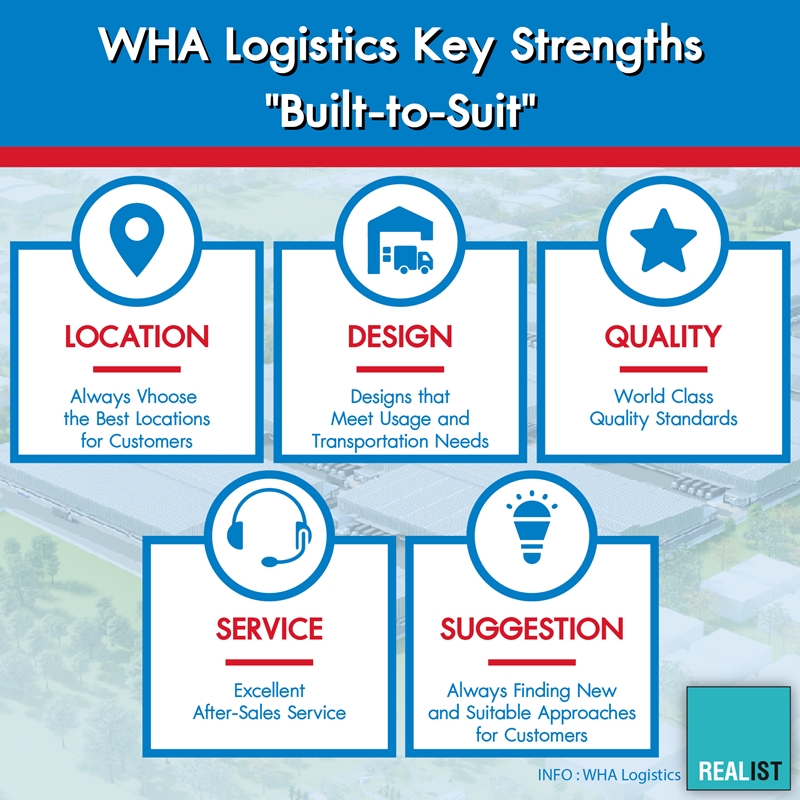 WHA Logistics Key Strengths
"Built-to-Suit"

LOCATION

Always Vhoose the Best Locations for Customers

DESIGN

Designs that Meet Usage and Transportation Needs

QUALITY

World Class Quality Standards

SERVICE

Excellent After-Sales Service

SUGGESTION

Always Finding New and Suitable Approaches for Customers

INFO : WHA Logistics

REALIST